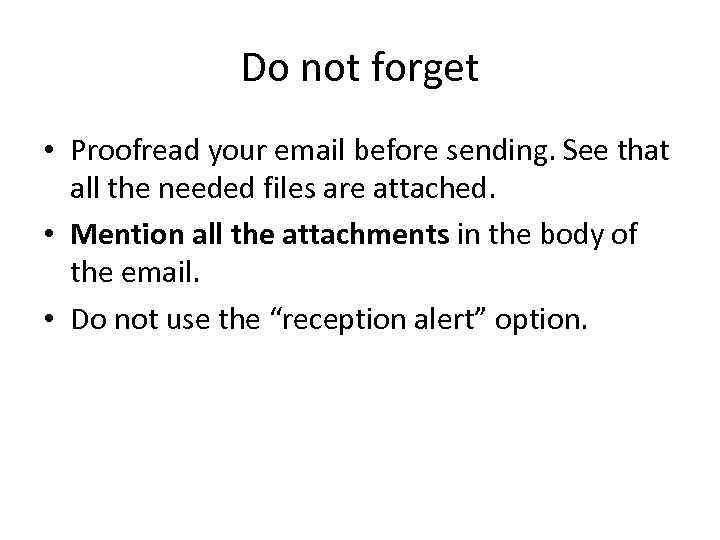 Do not forget

• Proofread your email before sending. See that all the needed files are attached.

• Mention all the attachments in the body of the email.

• Do not use the “reception alert” option.